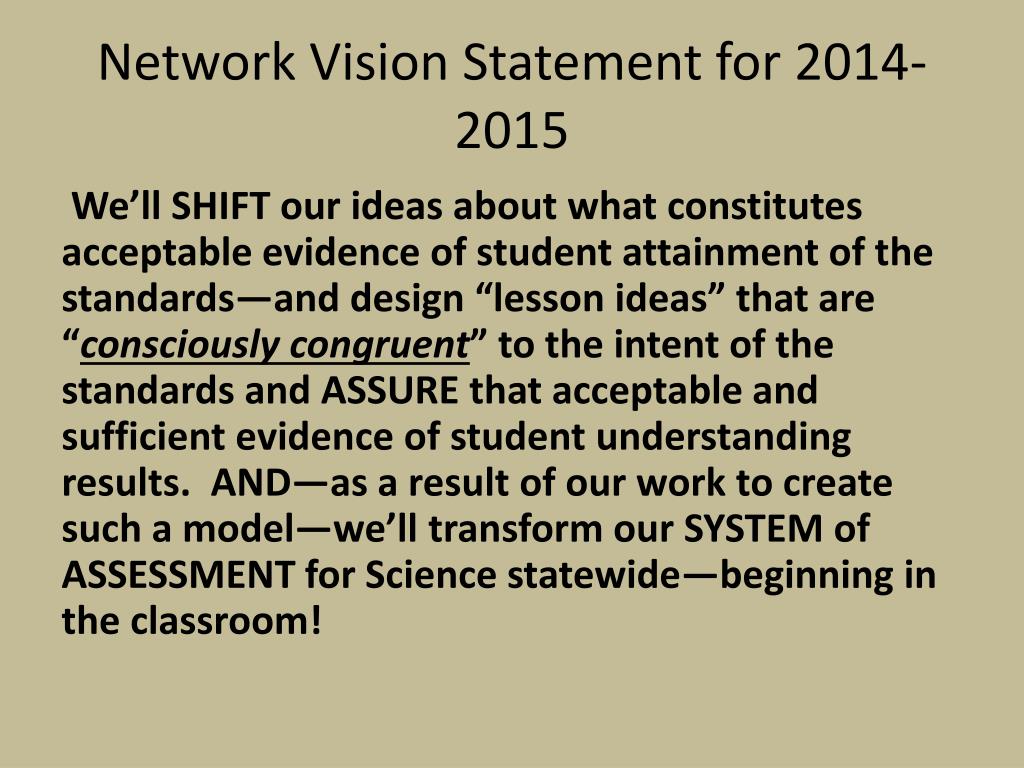 Network Vision Statement for 2014-2015

We’ll SHIFT our ideas about what constitutes acceptable evidence of student attainment of the standards—and design “lesson ideas” that are “consciously congruent” to the intent of the standards and ASSURE that acceptable and sufficient evidence of student understanding results. AND—as a result of our work to create such a model—we’ll transform our SYSTEM of ASSESSMENT for Science statewide—beginning in the classroom!